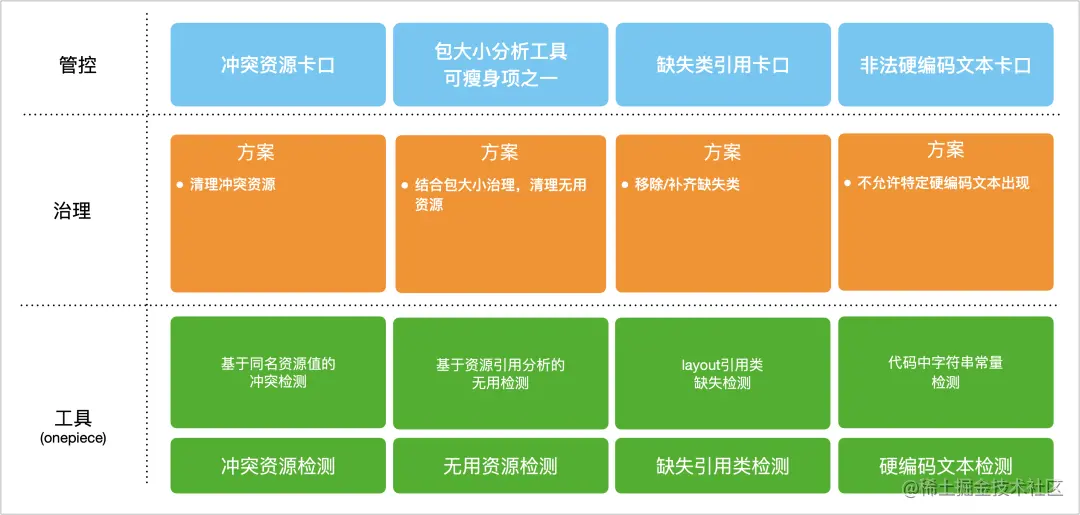 管控

冲突资源卡口

包大小分析工具
可瘦身项之一

缺失类引用卡口

非法硬编码文本卡口

治理

方案
• 清理冲突资源

方案
• 结合包大小治理，清理无用资源

方案
• 移除/补齐缺失类

方案
• 不允许特定硬编码文本出现

工具
(onepiece)

基于同名资源值的
冲突检测

基于资源引用分析的
无用检测

layout引用类
缺失检测

代码中字符串常量
检测

冲突资源检测

无用资源检测

缺失引用类检测

硬编码文本检测

@稀土掘金技术社区